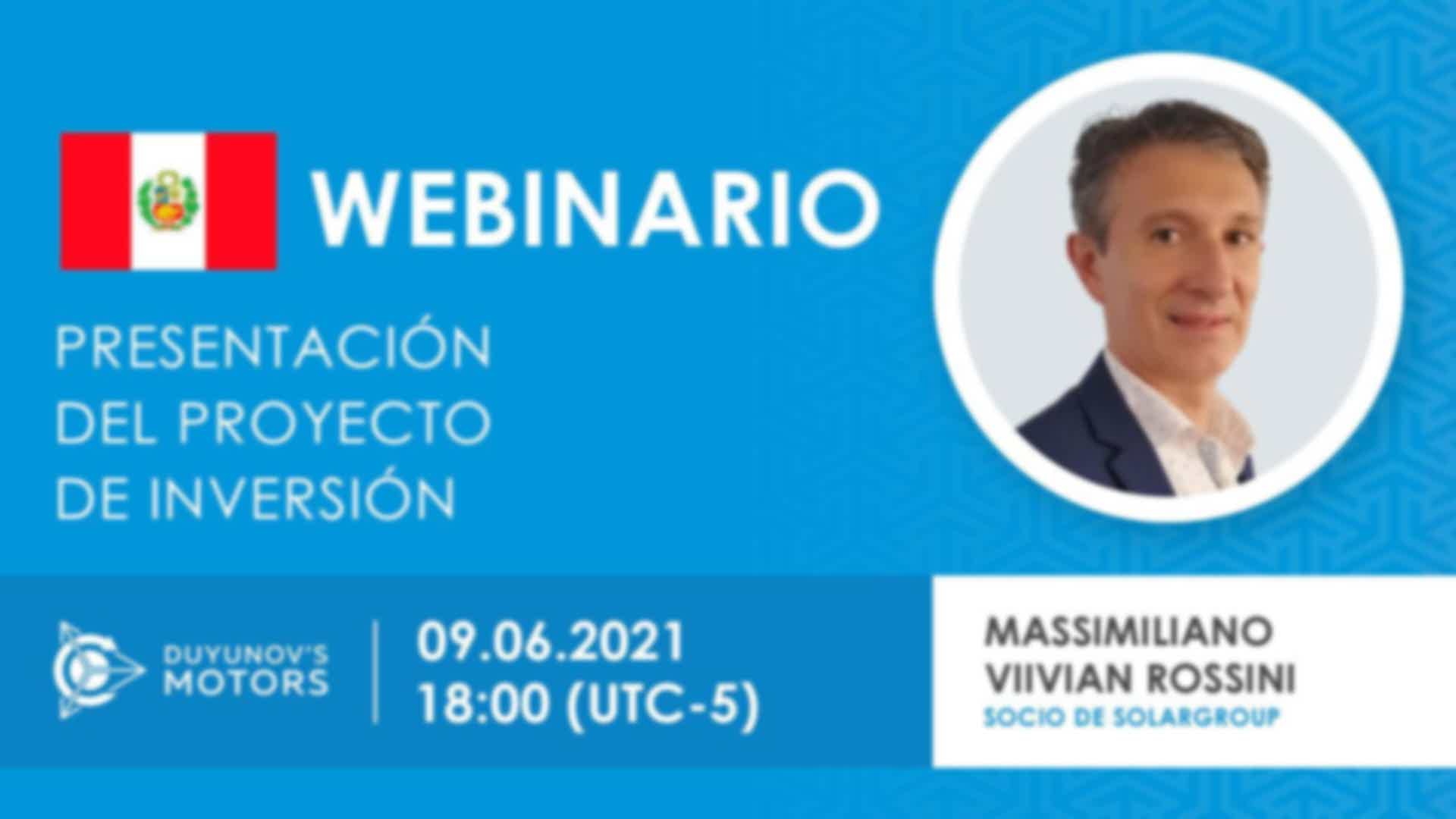 WEBINARIO

PRESENTACIÓN DEL PROYECTO DE INVERSIÓN

DUYUNOV'S MOTORS

09.06.2021
18:00 (UTC-5)

MASSIMILIANO VIIVIAN ROSSINI
SOCIO DE SOLARGROUP